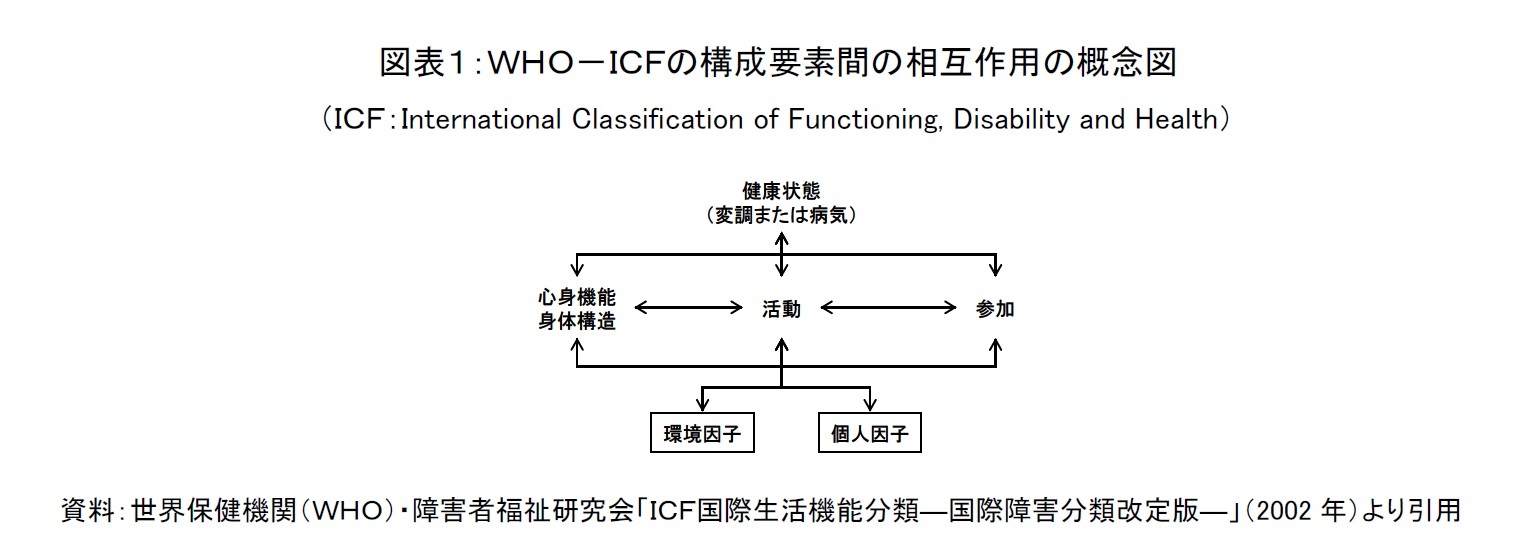 図表1：WHO－ICFの構成要素間の相互作用の概念図

（ICF：International Classification of Functioning, Disability and Health）

健康状態
（変調または病気）

心身機能
身体構造

活動

参加

環境因子

個人因子

資料：世界保健機関（WHO）・障害者福祉研究会「ICF国際生活機能分類―国際障害分類改定版―」（2002 年）より引用